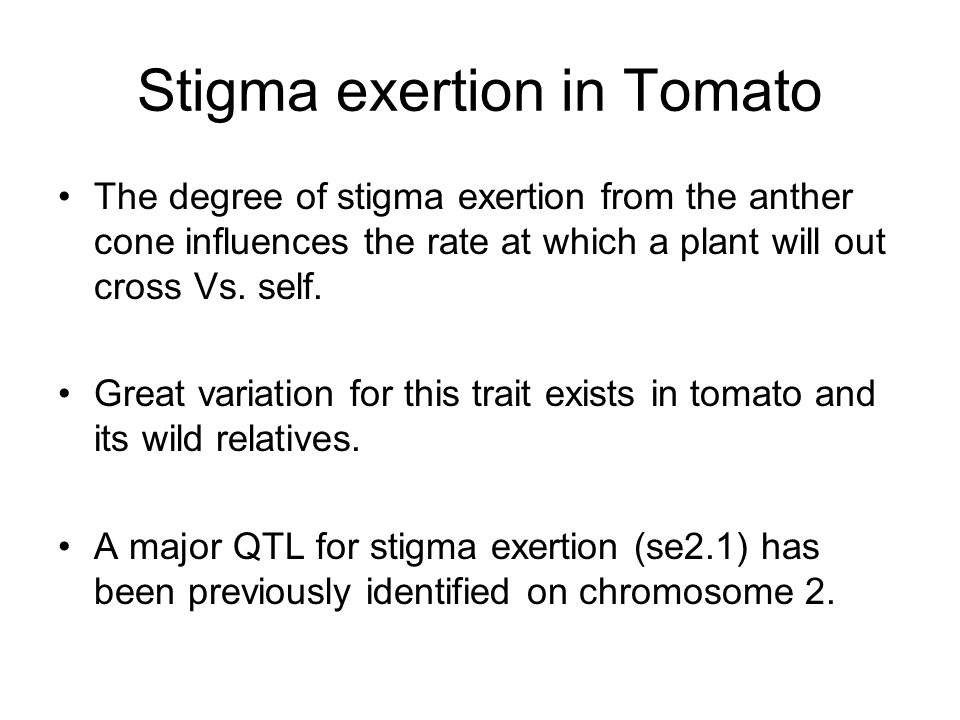 Stigma exertion in Tomato

• The degree of stigma exertion from the anther cone influences the rate at which a plant will out cross Vs. self.

• Great variation for this trait exists in tomato and its wild relatives.

• A major QTL for stigma exertion (se2.1) has been previously identified on chromosome 2.